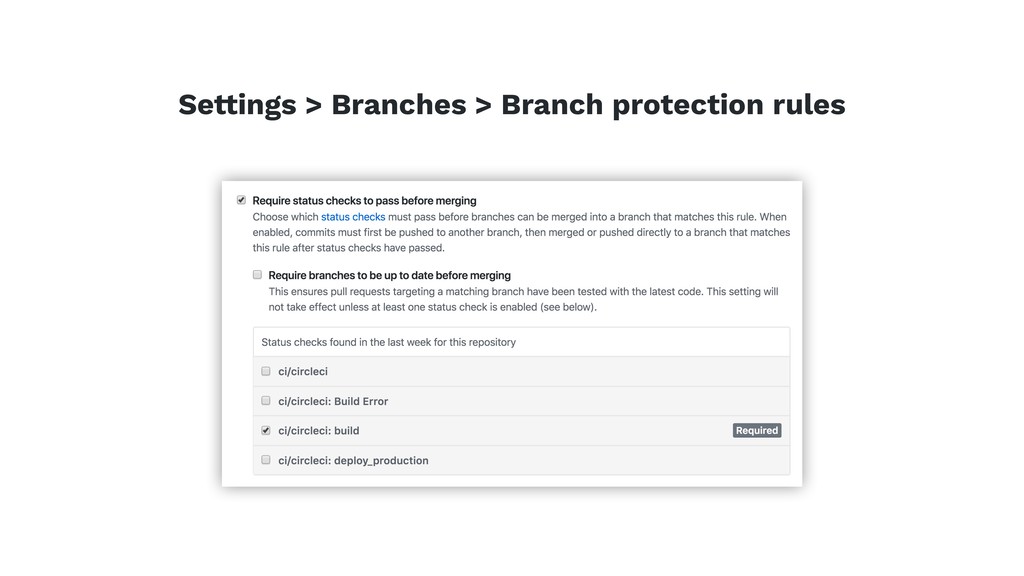 Settings > Branches > Branch protection rules

Require status checks to pass before merging

Choose which status checks must pass before branches can be merged into a branch that matches this rule. When enabled, commits must first be pushed to another branch, then merged or pushed directly to a branch that matches this rule after status checks have passed.

Require branches to be up to date before merging

This ensures pull requests targeting a matching branch have been tested with the latest code. This setting will not take effect unless at least one status check is enabled (see below).

Status checks found in the last week for this repository

ci/circleci

ci/circleci: Build Error

ci/circleci: build Required

ci/circleci: deploy_production